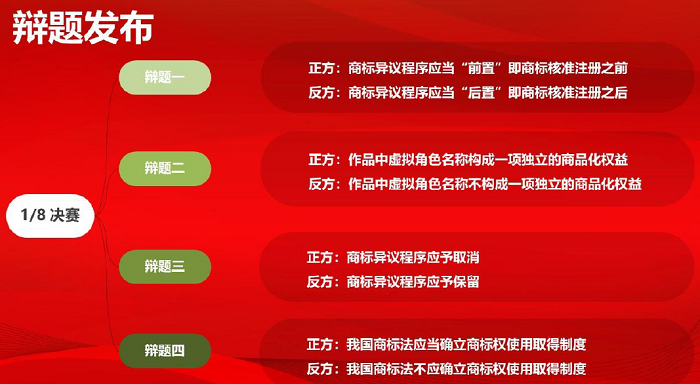 辩题发布

1/8 决赛

辩题一

正方：商标异议程序应当“前置”即商标核准注册之前
反方：商标异议程序应当“后置”即商标核准注册之后

辩题二

正方：作品中虚拟角色名称构成一项独立的商品化权益
反方：作品中虚拟角色名称不构成一项独立的商品化权益

辩题三

正方：商标异议程序应予取消
反方：商标异议程序应予保留

辩题四

正方：我国商标法应当确立商标权使用取得制度
反方：我国商标法不应确立商标权使用取得制度